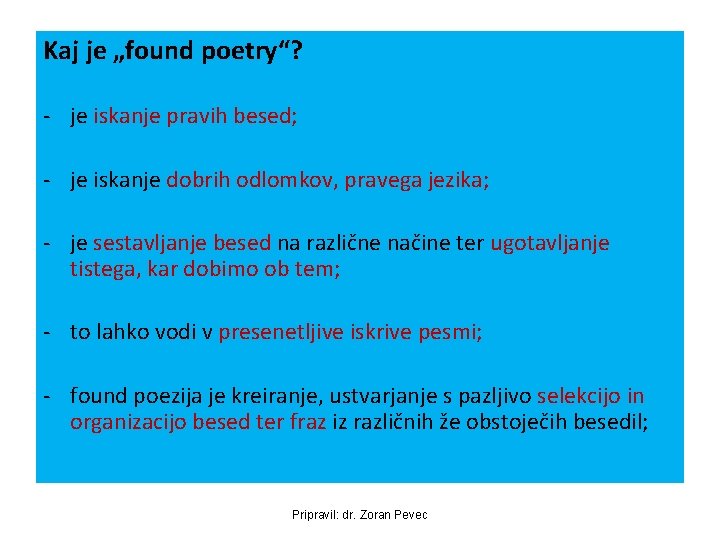 Kaj je „found poetry“?

- je iskanje pravih besed;

- je iskanje dobrih odlomkov, pravega jezika;

- je sestavljanje besed na različne načine ter ugotavljanje tistega, kar dobimo ob tem;

- to lahko vodi v presenetljive iskrive pesmi;

- found poezija je kreiranje, ustvarjanje s pazljivo selekcijo in organizacijo besed ter fraz iz različnih že obstoječih besedil;

Pripravil: dr. Zoran Pevec